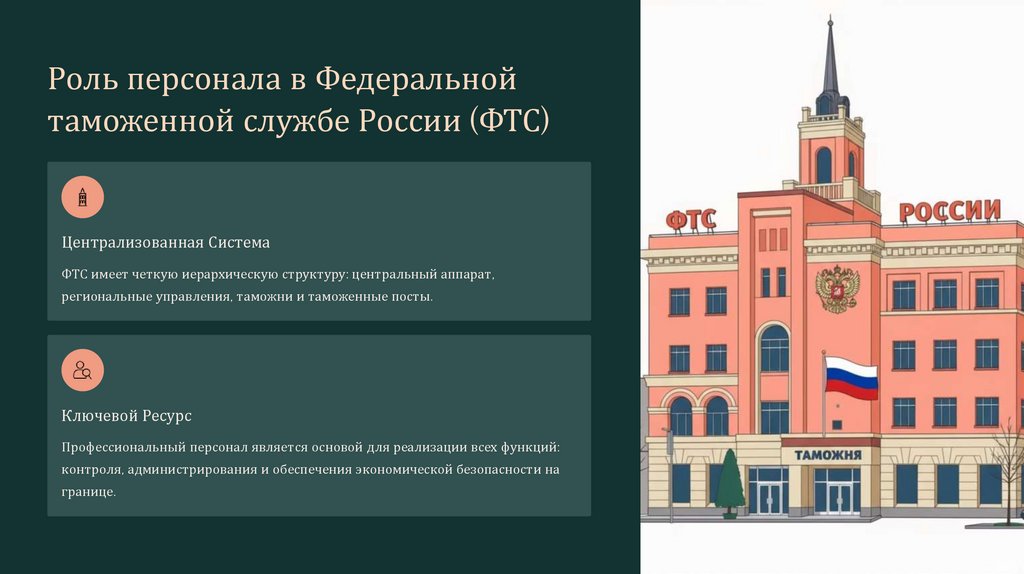 Роль персонала в Федеральной таможенной службе России (ФТС)

Централизованная Система

ФТС имеет четкую иерархическую структуру: центральный аппарат, региональные управления, таможни и таможенные посты.

Ключевой Ресурс

Профессиональный персонал является основой для реализации всех функций: контроля, администрирования и обеспечения экономической безопасности на границе.

ФТС РОССИИ

ТАМОЖНЯ